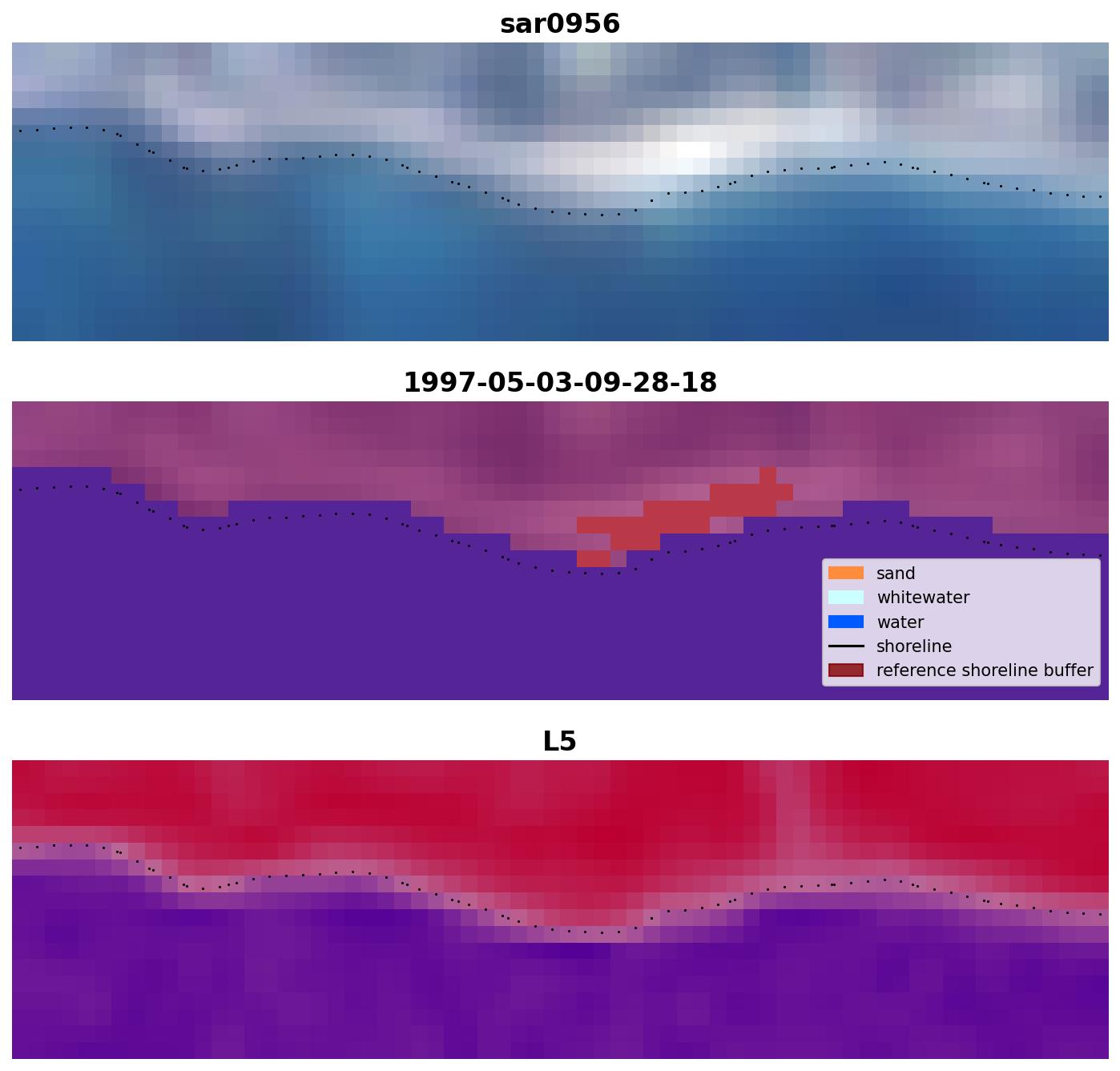 sar0956

1997-05-03-09-28-18

sand
whitewater
water
shoreline
reference shoreline buffer

L5